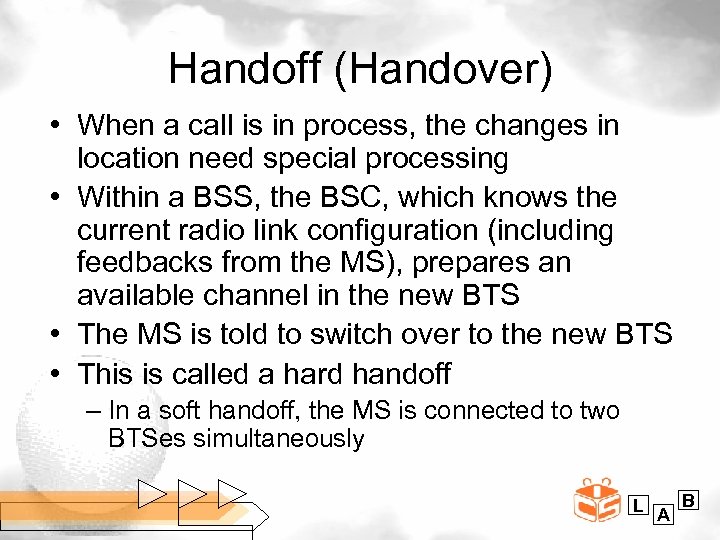 Handoff (Handover)

• When a call is in process, the changes in location need special processing
• Within a BSS, the BSC, which knows the current radio link configuration (including feedbacks from the MS), prepares an available channel in the new BTS
• The MS is told to switch over to the new BTS
• This is called a hard handoff
– In a soft handoff, the MS is connected to two BTSes simultaneously

L A B